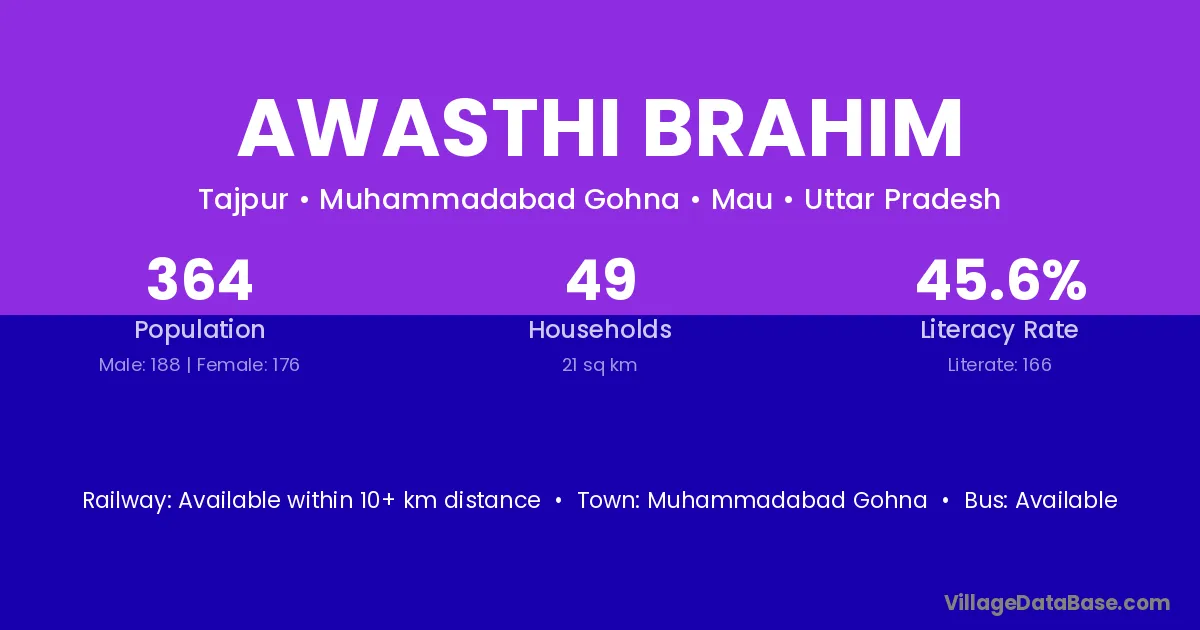 AWASTHI BRAHIM

Tajpur • Muhammadabad Gohna • Mau • Uttar Pradesh

364
Population
Male: 188 | Female: 176

49
Households
21 sq km

45.6%
Literacy Rate
Literate: 166

Railway: Available within 10+ km distance • Town: Muhammadabad Gohna • Bus: Available

VillageDataBase.com